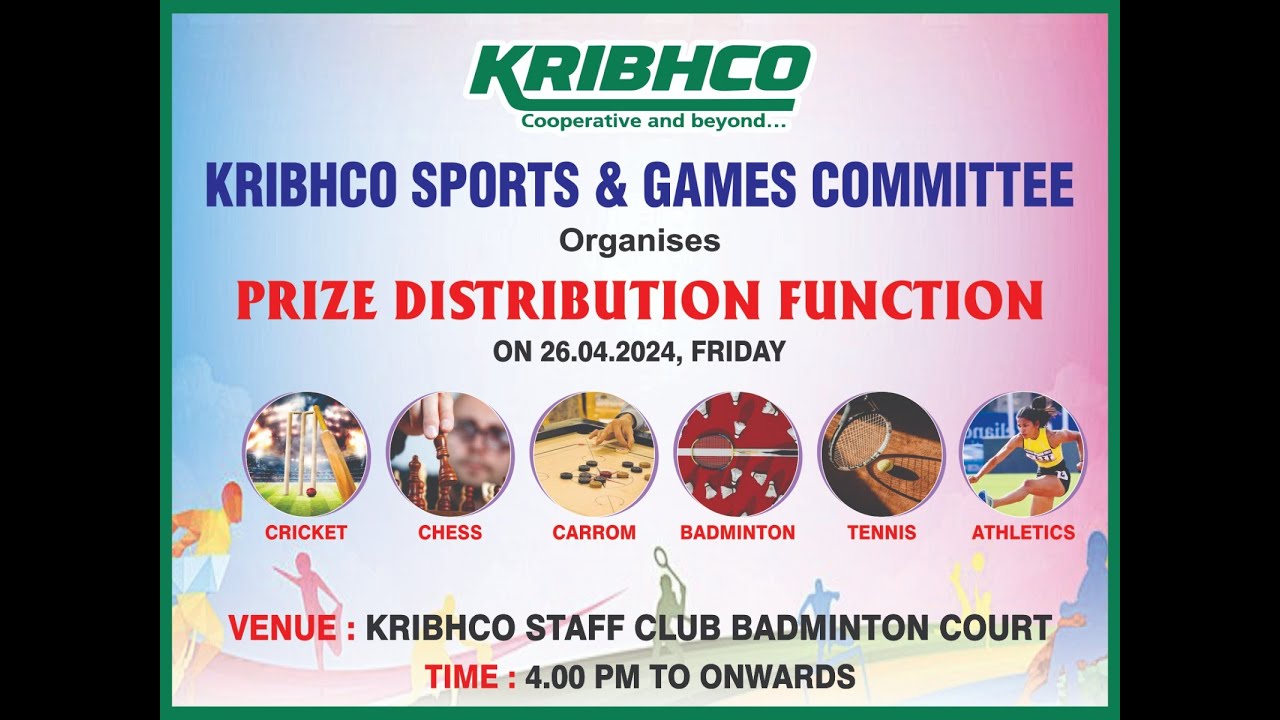 KRIBHCO
Cooperative and beyond...

KRIBHCO SPORTS & GAMES COMMITTEE

Organises

PRIZE DISTRIBUTION FUNCTION

ON 26.04.2024, FRIDAY

CRICKET
CHESS
CARROM
BADMINTON
TENNIS
ATHLETICS

VENUE : KRIBHCO STAFF CLUB BADMINTON COURT

TIME : 4.00 PM TO ONWARDS